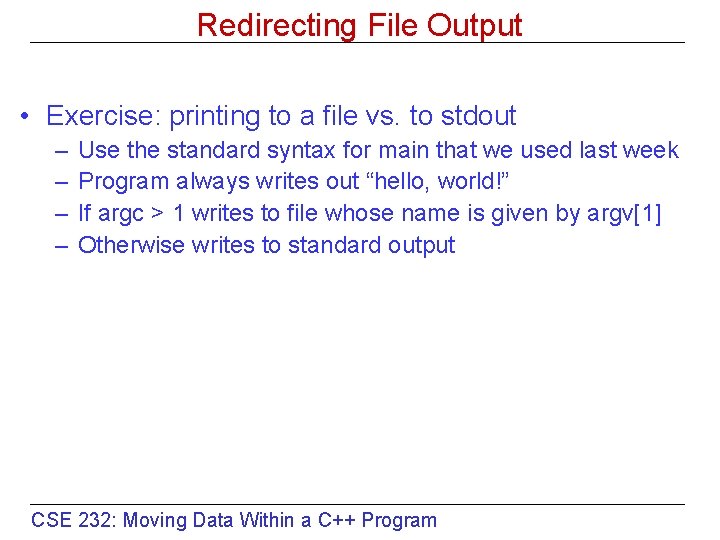 Redirecting File Output

• Exercise: printing to a file vs. to stdout
 – Use the standard syntax for main that we used last week
 – Program always writes out “hello, world!”
 – If argc > 1 writes to file whose name is given by argv[1]
 – Otherwise writes to standard output

CSE 232: Moving Data Within a C++ Program